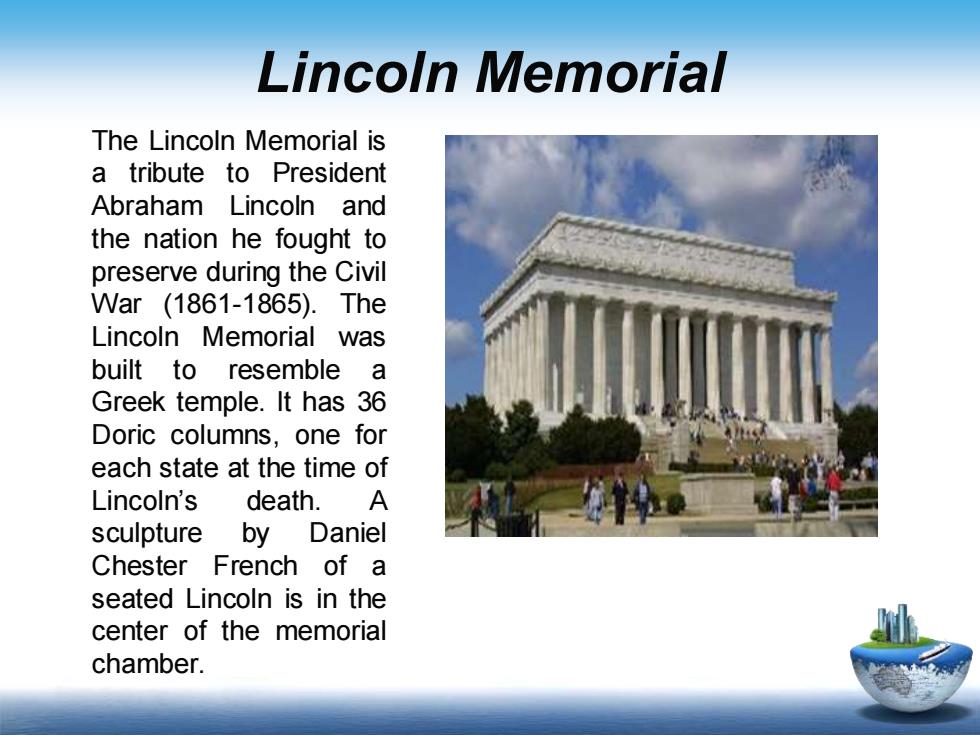 Lincoln Memorial

The Lincoln Memorial is a tribute to President Abraham Lincoln and the nation he fought to preserve during the Civil War (1861-1865). The Lincoln Memorial was built to resemble a Greek temple. It has 36 Doric columns, one for each state at the time of Lincoln's death. A sculpture by Daniel Chester French of a seated Lincoln is in the center of the memorial chamber.